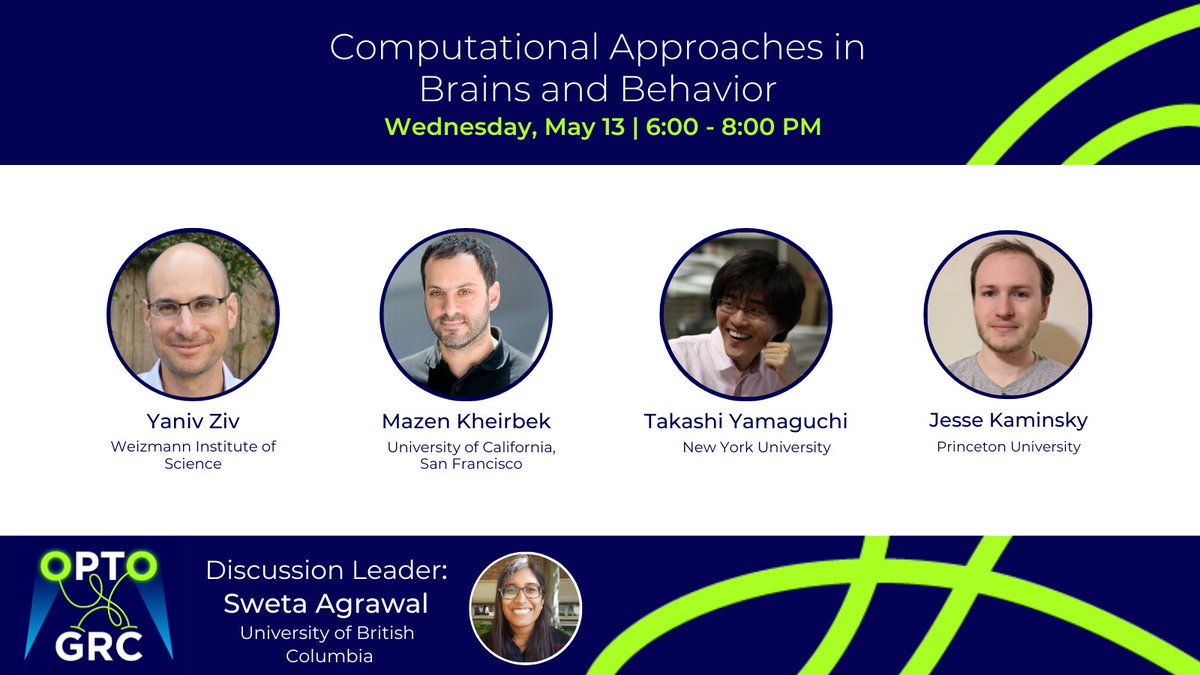 Computational Approaches in Brains and Behavior
Wednesday, May 13 | 6:00 - 8:00 PM

Yaniv Ziv
Weizmann Institute of Science

Mazen Kheirbek
University of California, San Francisco

Takashi Yamaguchi
New York University

Jesse Kaminsky
Princeton University

OPTO GRC

Discussion Leader:
Sweta Agrawal
University of British Columbia